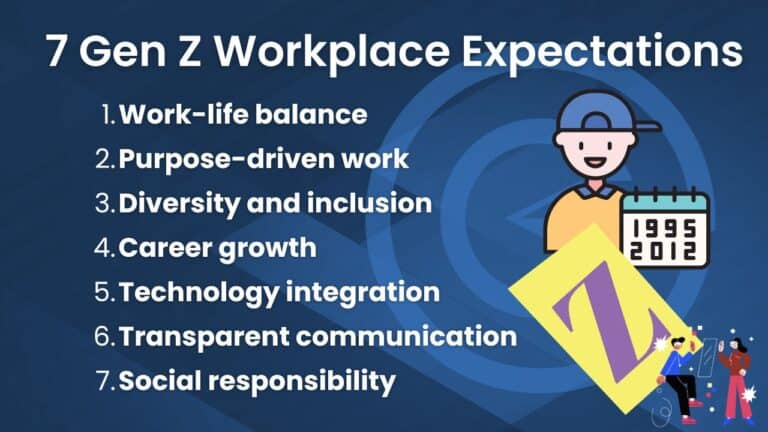 7 Gen Z Workplace Expectations

1. Work-life balance
2. Purpose-driven work
3. Diversity and inclusion
4. Career growth
5. Technology integration
6. Transparent communication
7. Social responsibility

1995
2012

Z